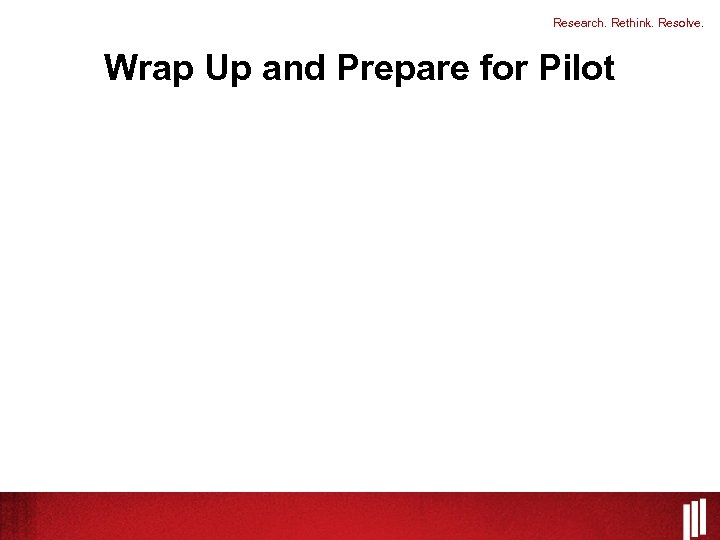 Research. Rethink. Resolve.

Wrap Up and Prepare for Pilot